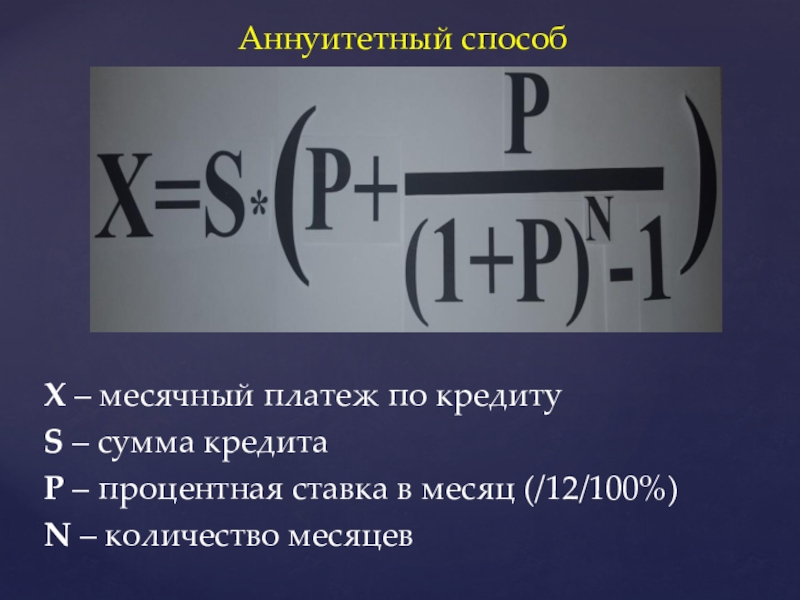 Аннуитетный способ

$X=S*\left(P+\frac{P}{(1+P)^{N}-1}\right)$

X – месячный платеж по кредиту

S – сумма кредита

P – процентная ставка в месяц (/12/100%)

N – количество месяцев